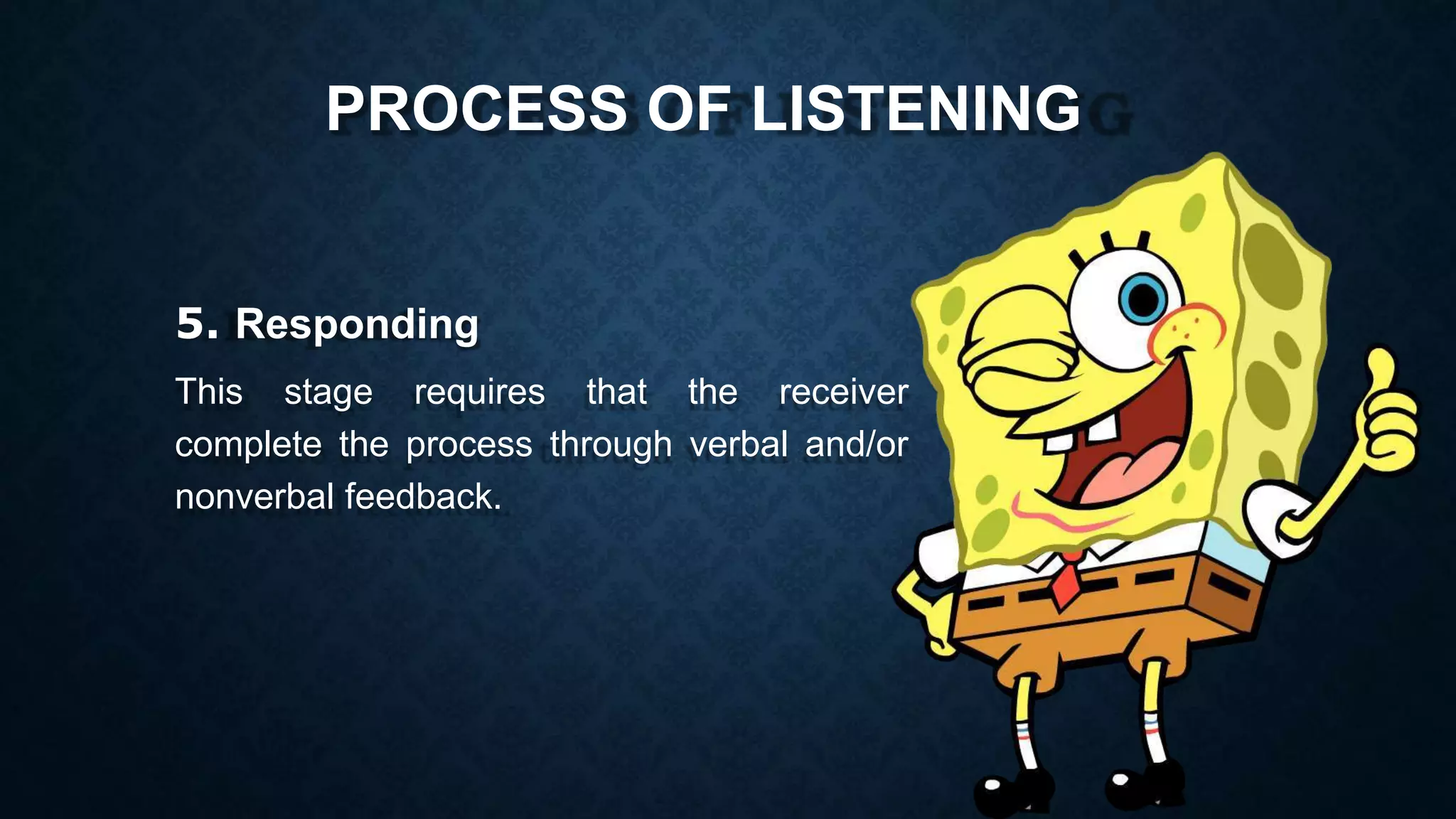 PROCESS OF LISTENING

5. Responding

This stage requires that the receiver complete the process through verbal and/or nonverbal feedback.